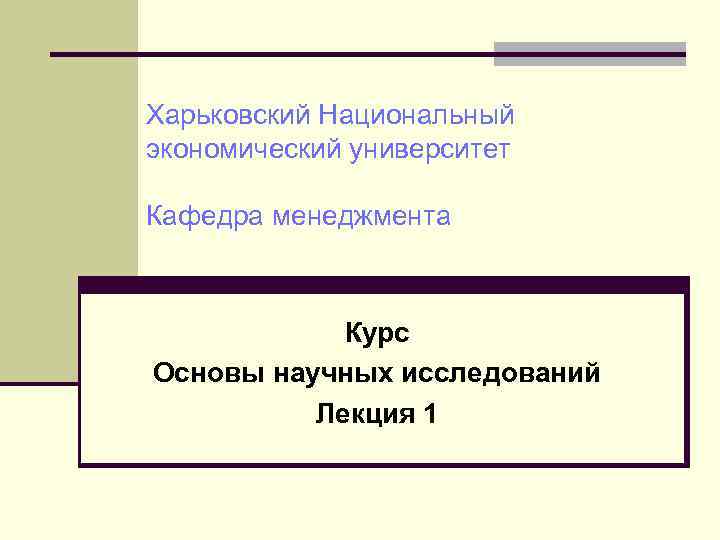 Харьковский Национальный экономический университет

Кафедра менеджмента

Курс
Основы научных исследований
Лекция 1